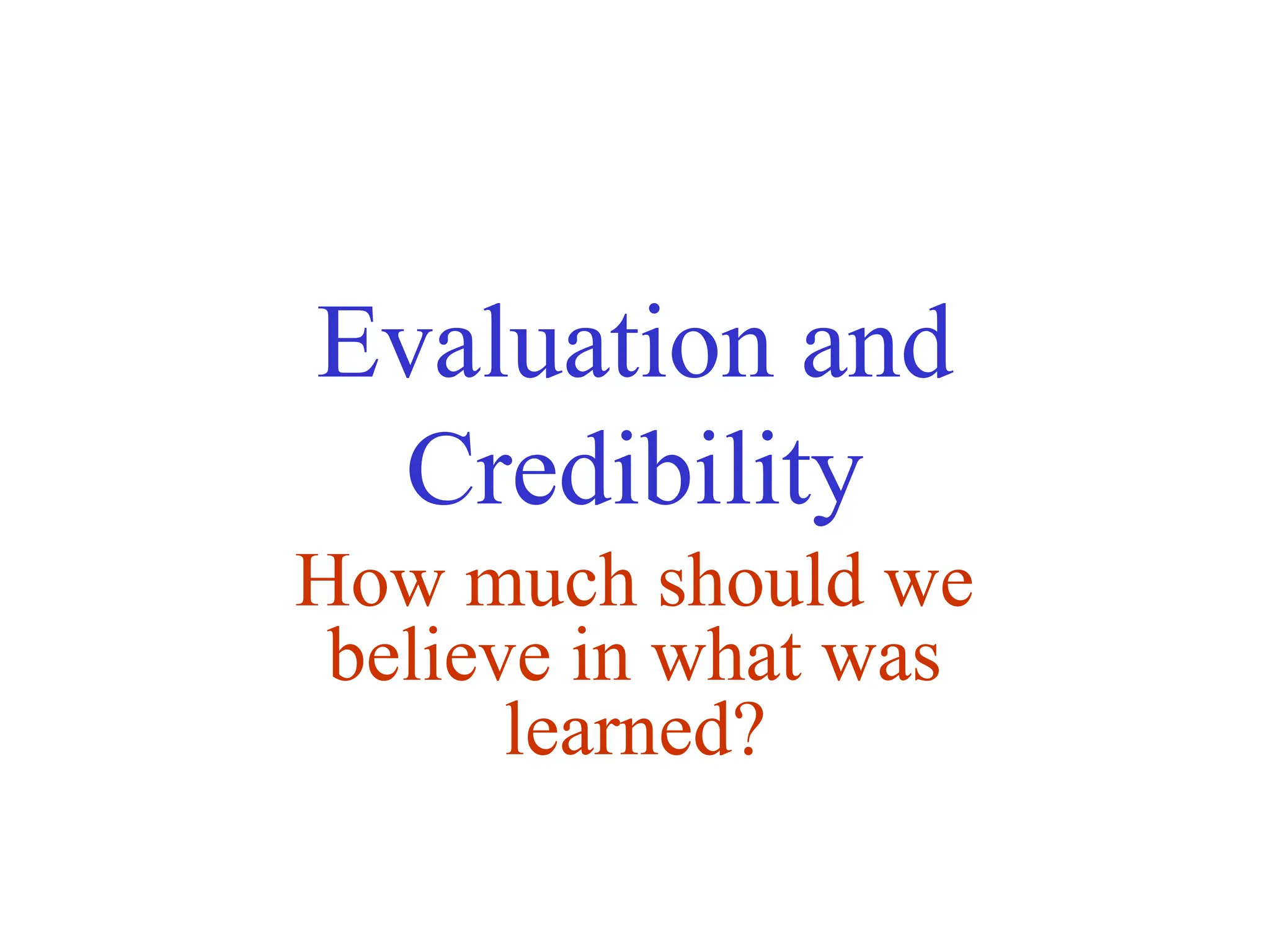 Evaluation and Credibility

How much should we believe in what was learned?